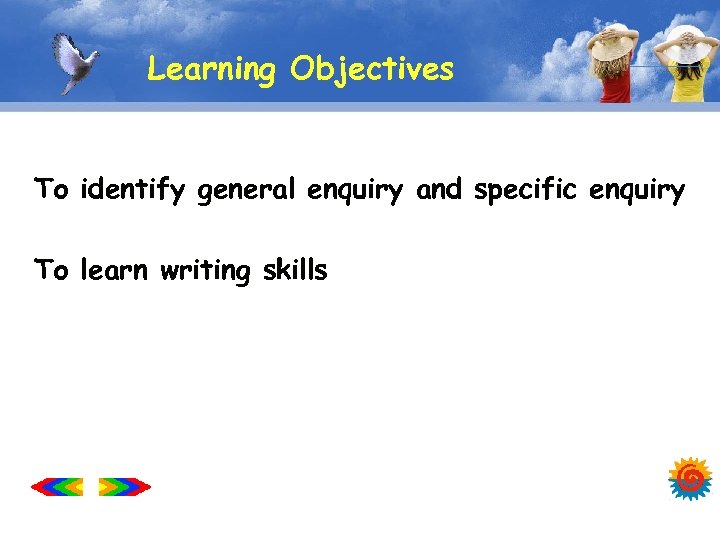 Learning Objectives

To identify general enquiry and specific enquiry

To learn writing skills